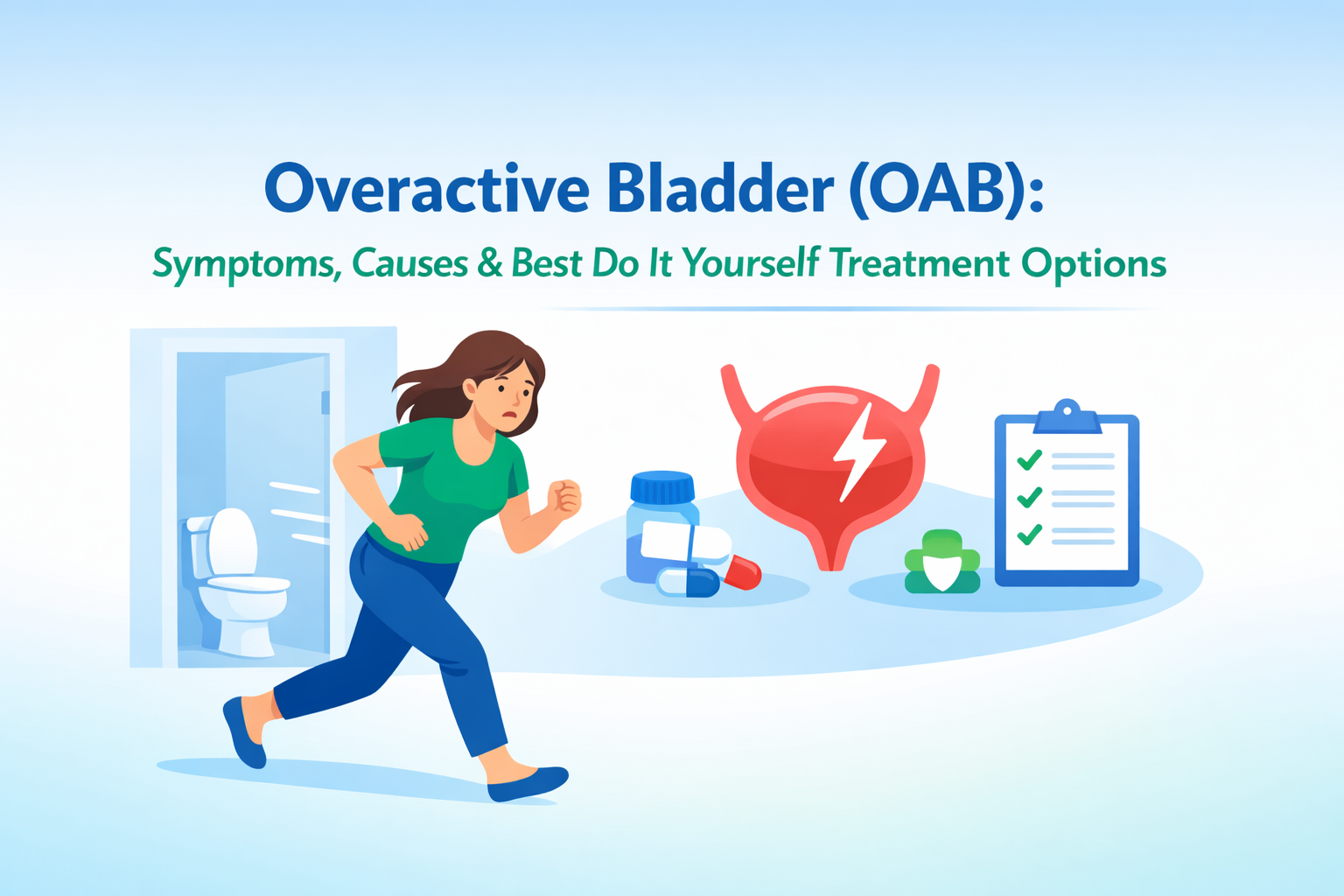 Overactive Bladder (OAB):
Symptoms, Causes & Best Do It Yourself Treatment Options